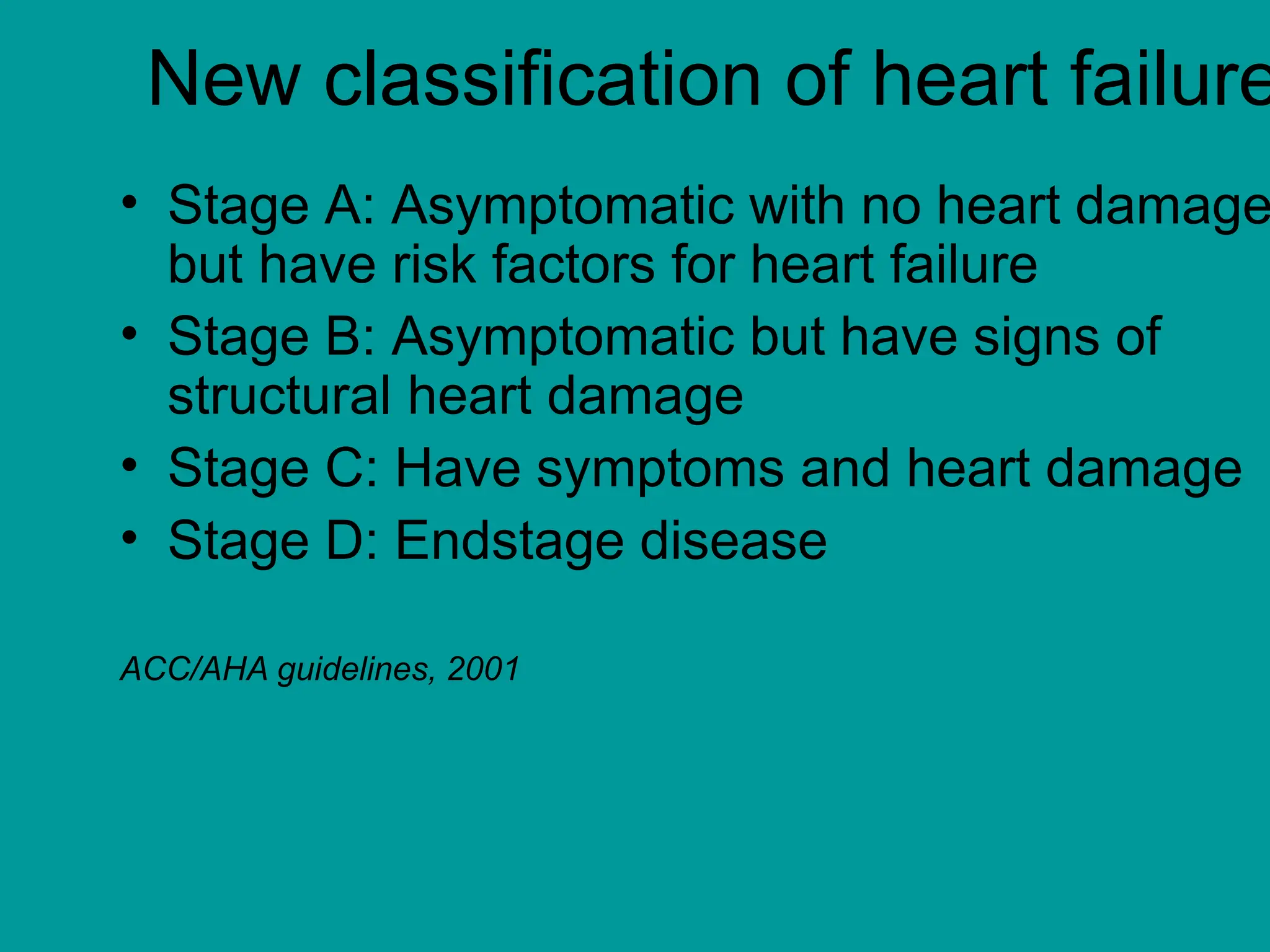 New classification of heart failure

• Stage A: Asymptomatic with no heart damage but have risk factors for heart failure
• Stage B: Asymptomatic but have signs of structural heart damage
• Stage C: Have symptoms and heart damage
• Stage D: Endstage disease

ACC/AHA guidelines, 2001